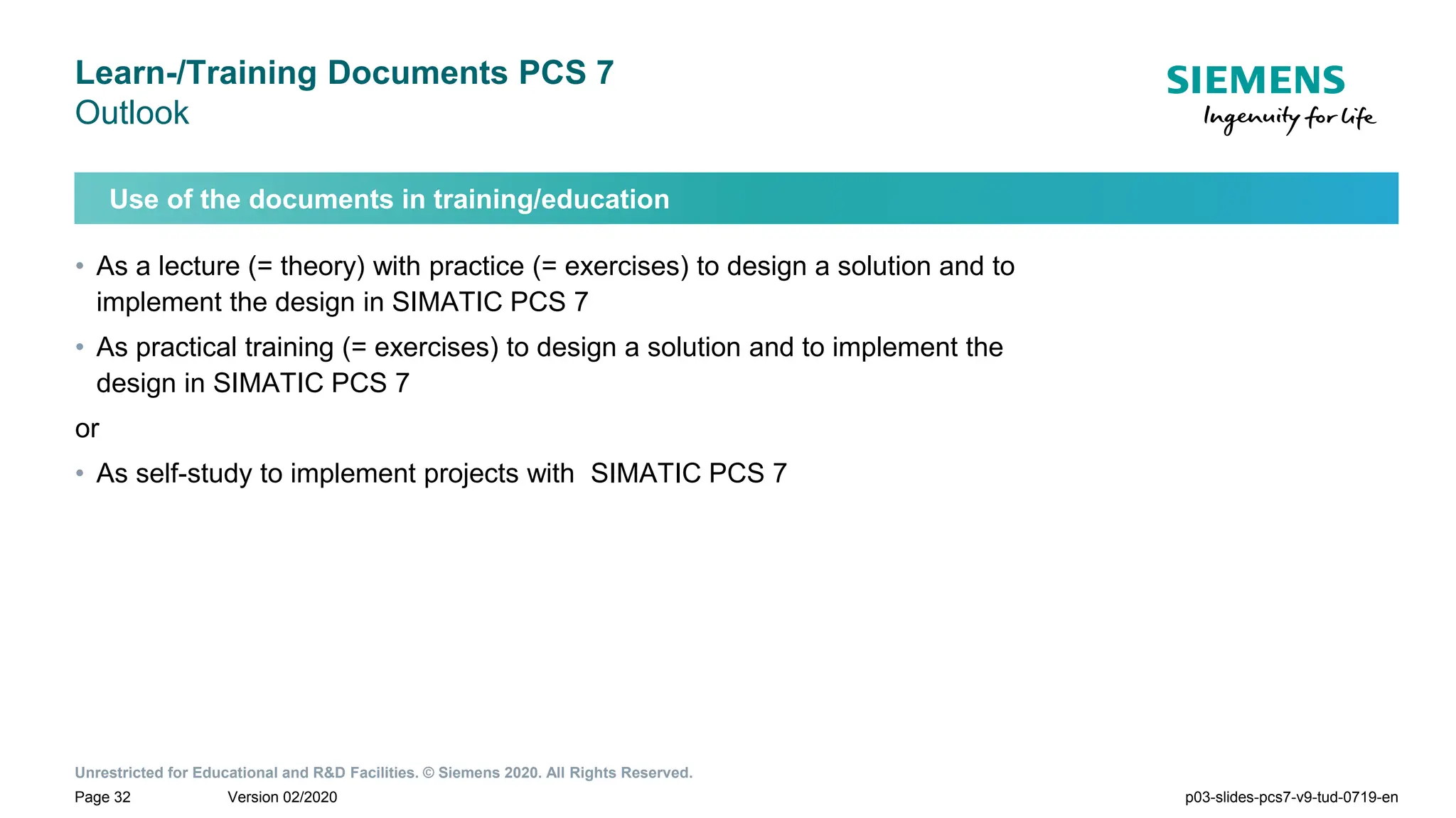 Learn-/Training Documents PCS 7
Outlook

SIEMENS
Ingenuity for life

Use of the documents in training/education

• As a lecture (= theory) with practice (= exercises) to design a solution and to implement the design in SIMATIC PCS 7

• As practical training (= exercises) to design a solution and to implement the design in SIMATIC PCS 7

or

• As self-study to implement projects with SIMATIC PCS 7

Unrestricted for Educational and R&D Facilities. © Siemens 2020. All Rights Reserved.
Page 32 Version 02/2020 p03-slides-pcs7-v9-tud-0719-en